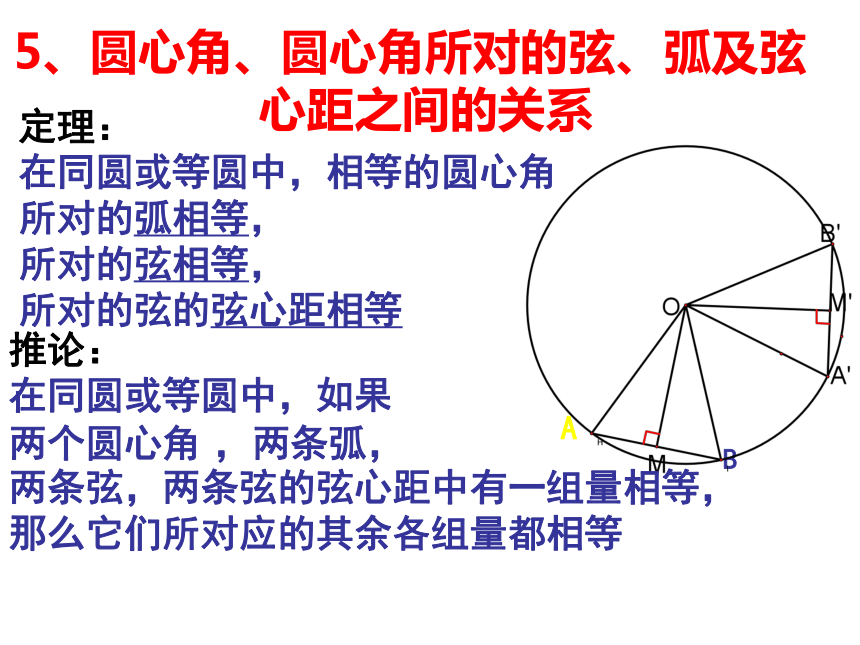 5、圆心角、圆心角所对的弦、弧及弦心距之间的关系

定理：
在同圆或等圆中，相等的圆心角
所对的弧相等，
所对的弦相等，
所对的弦的弦心距相等

推论：
在同圆或等圆中，如果
两个圆心角 ，两条弧，
两条弦，两条弦的弦心距中有一组量相等，
那么它们所对应的其余各组量都相等

B'
O
M'
A'
A
M
B